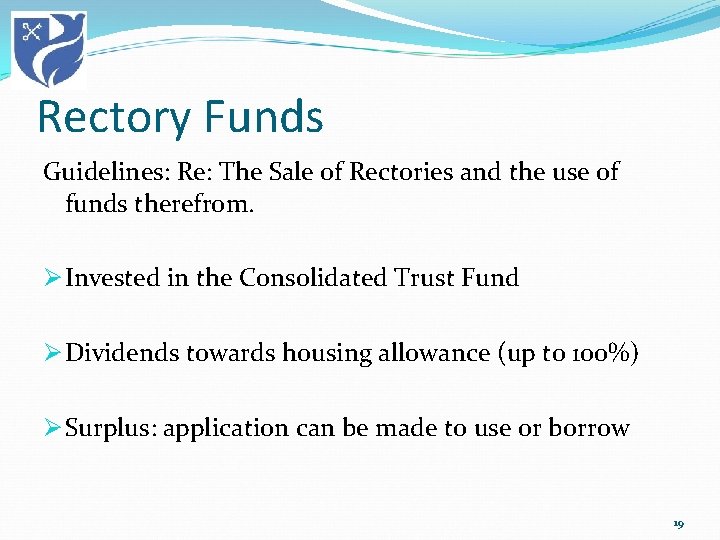 Rectory Funds

Guidelines: Re: The Sale of Rectories and the use of funds therefrom.

➢ Invested in the Consolidated Trust Fund

➢ Dividends towards housing allowance (up to 100%)

➢ Surplus: application can be made to use or borrow

19